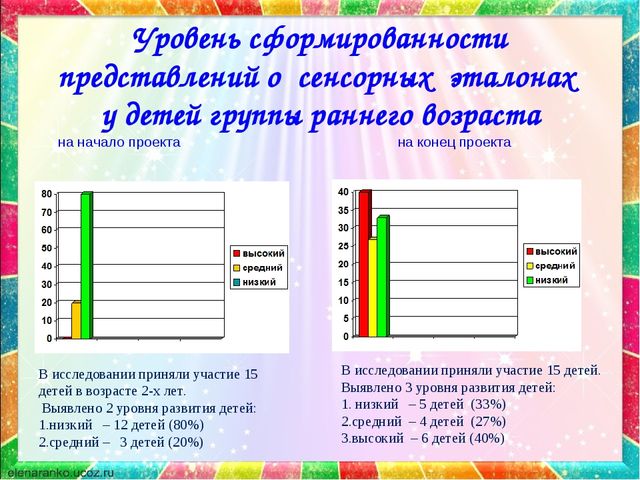 Уровень сформированности представлений о сенсорных эталонах у детей группы раннего возраста

на начало проекта

80
70
60
50
40
30
20
10
0

высокий
средний
низкий

В исследовании приняли участие 15 детей в возрасте 2-х лет.
Выявлено 2 уровня развития детей:
1.низкий – 12 детей (80%)
2.средний – 3 детей (20%)

на конец проекта

40
35
30
25
20
15
10
5
0

высокий
средний
низкий

В исследовании приняли участие 15 детей.
Выявлено 3 уровня развития детей:
1. низкий – 5 детей (33%)
2.средний – 4 детей (27%)
3.высокий – 6 детей (40%)

elenaranko.ucoz.ru